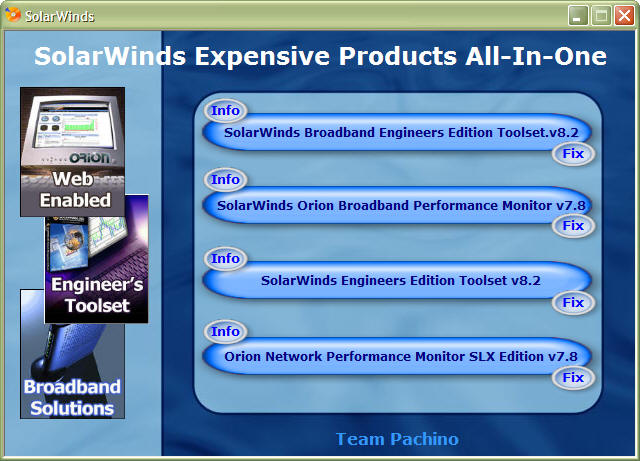 SolarWinds

SolarWinds Expensive Products All-In-One

ORION

Web Enabled

Engineer's Toolset

Broadband Solutions

Info
SolarWinds Broadband Engineers Edition Toolset.v8.2
Fix

Info
SolarWinds Orion Broadband Performance Monitor v7.8
Fix

Info
SolarWinds Engineers Edition Toolset v8.2
Fix

Info
Orion Network Performance Monitor SLX Edition v7.8
Fix

Team Pachino